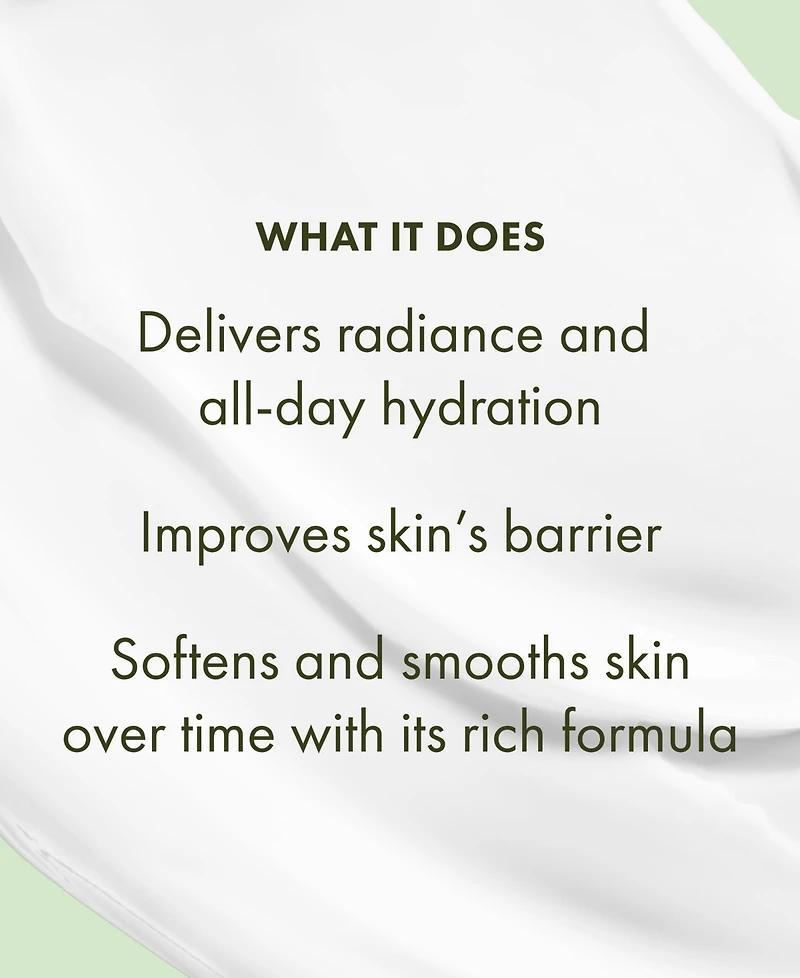 WHAT IT DOES

Delivers radiance and all-day hydration

Improves skin’s barrier

Softens and smooths skin over time with its rich formula